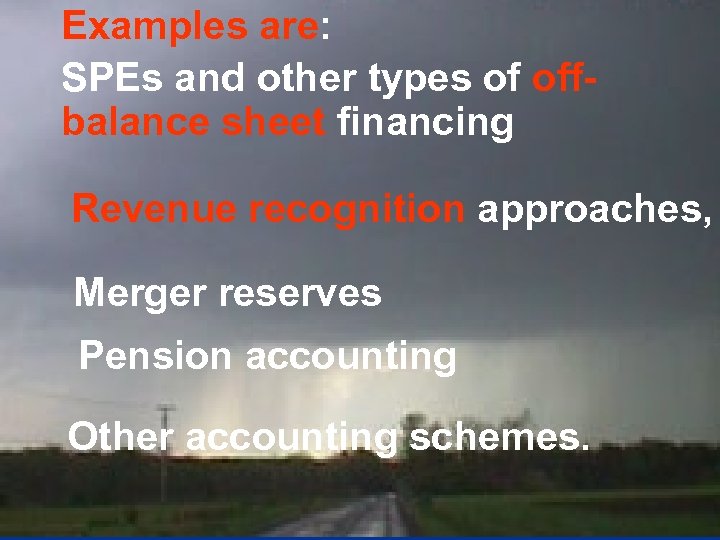 Examples are:

SPEs and other types of off-balance sheet financing

Revenue recognition approaches,

Merger reserves

Pension accounting

Other accounting schemes.